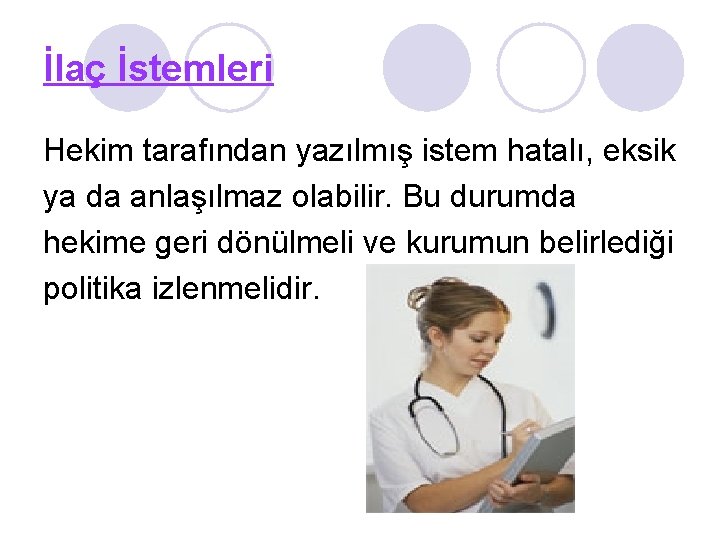 İlaç İstemleri

Hekim tarafından yazılmış istem hatalı, eksik ya da anlaşılmaz olabilir. Bu durumda hekime geri dönülmeli ve kurumun belirlediği politika izlenmelidir.